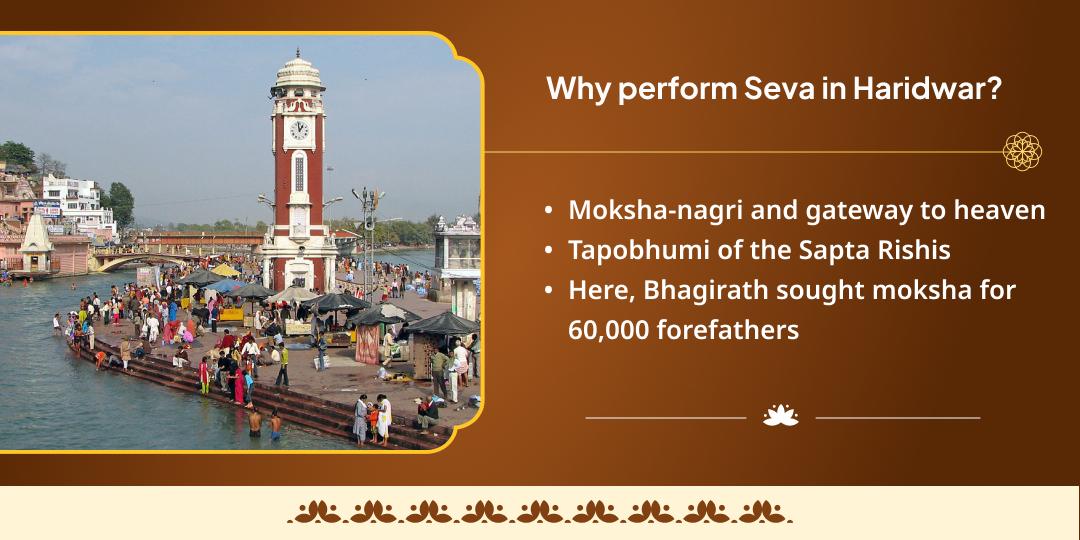 Why perform Seva in Haridwar?

• Moksha-nagri and gateway to heaven
• Tapobhumi of the Sapta Rishis
• Here, Bhagirath sought moksha for 60,000 forefathers